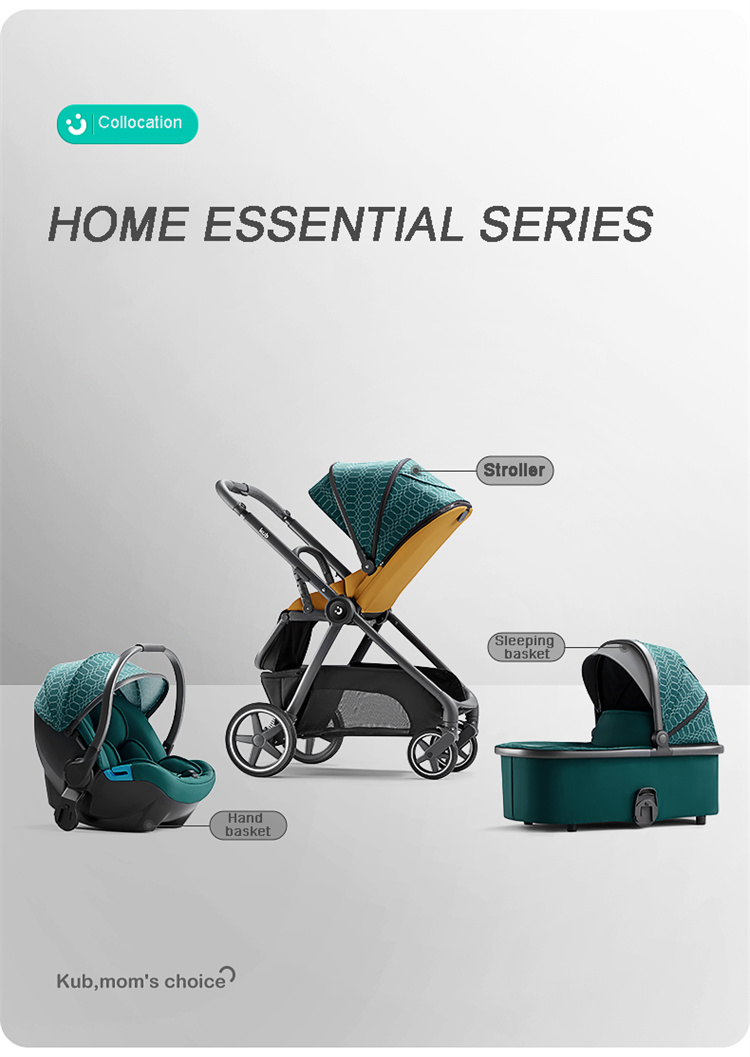 Collocation

HOME ESSENTIAL SERIES

Stroller

Sleeping basket

Hand basket

Kub,mom's choice